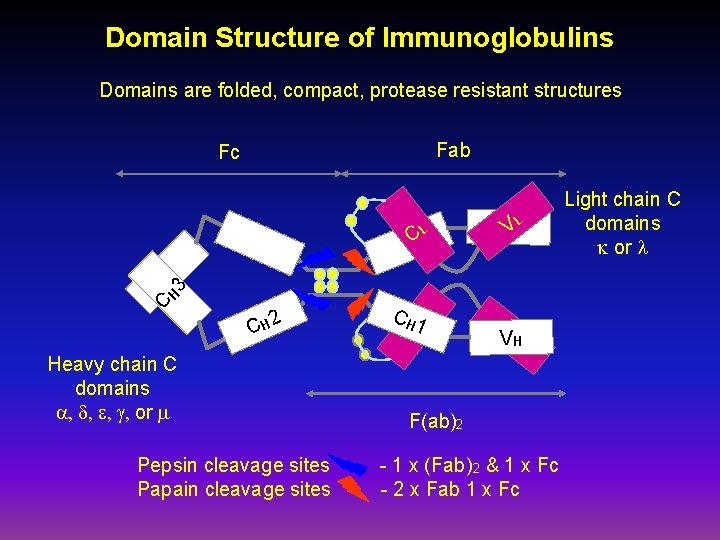 Domain Structure of Immunoglobulins

Domains are folded, compact, protease resistant structures

Fc

Fab

Light chain C domains $\kappa$ or $\lambda$

$C_L$

$V_L$

$C_H3$

$C_H2$

$C_H1$

$V_H$

Heavy chain C domains $\alpha$, $\delta$, $\varepsilon$, $\gamma$, or $\mu$

$F(ab)_2$

Pepsin cleavage sites - 1 x $(Fab)_2$ & 1 x Fc
Papain cleavage sites - 2 x Fab 1 x Fc